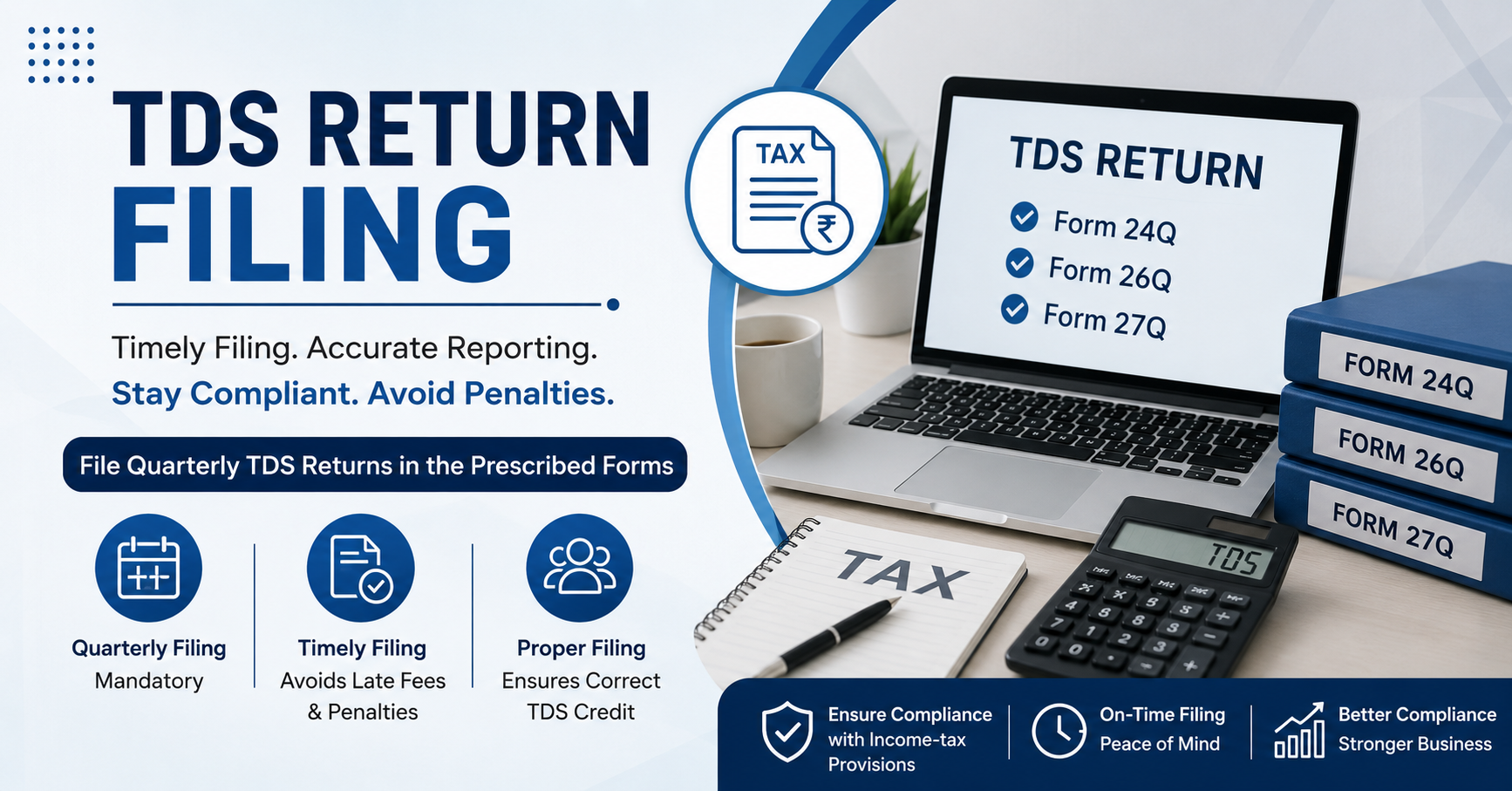 TDS RETURN FILING

Timely Filing. Accurate Reporting.
Stay Compliant. Avoid Penalties.

File Quarterly TDS Returns in the Prescribed Forms

Quarterly Filing
Mandatory

Timely Filing
Avoids Late Fees & Penalties

Proper Filing
Ensures Correct TDS Credit

TAX
₹

TDS RETURN
Form 24Q
Form 26Q
Form 27Q

FORM 24Q
FORM 26Q
FORM 27Q

TAX

TDS

Ensure Compliance with Income-tax Provisions

On-Time Filing
Peace of Mind

Better Compliance
Stronger Business